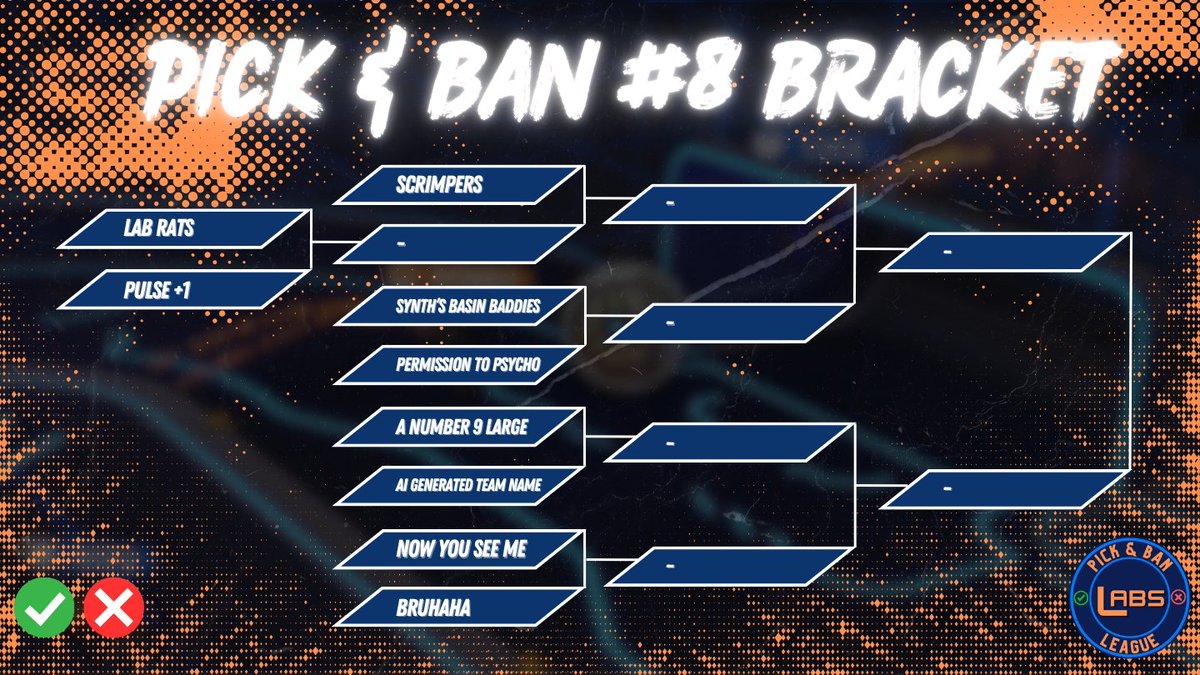 PICK & BAN #8 BRACKET

LAB RATS

PULSE +1

SCRIMPERS

-

SYNTH'S BASIN BADDIES

PERMISSION TO PSYCHO

A NUMBER 9 LARGE

AI GENERATED TEAM NAME

NOW YOU SEE ME

BRUHAHA

-

-

-

-

-

-

PICK & BAN LABS LEAGUE